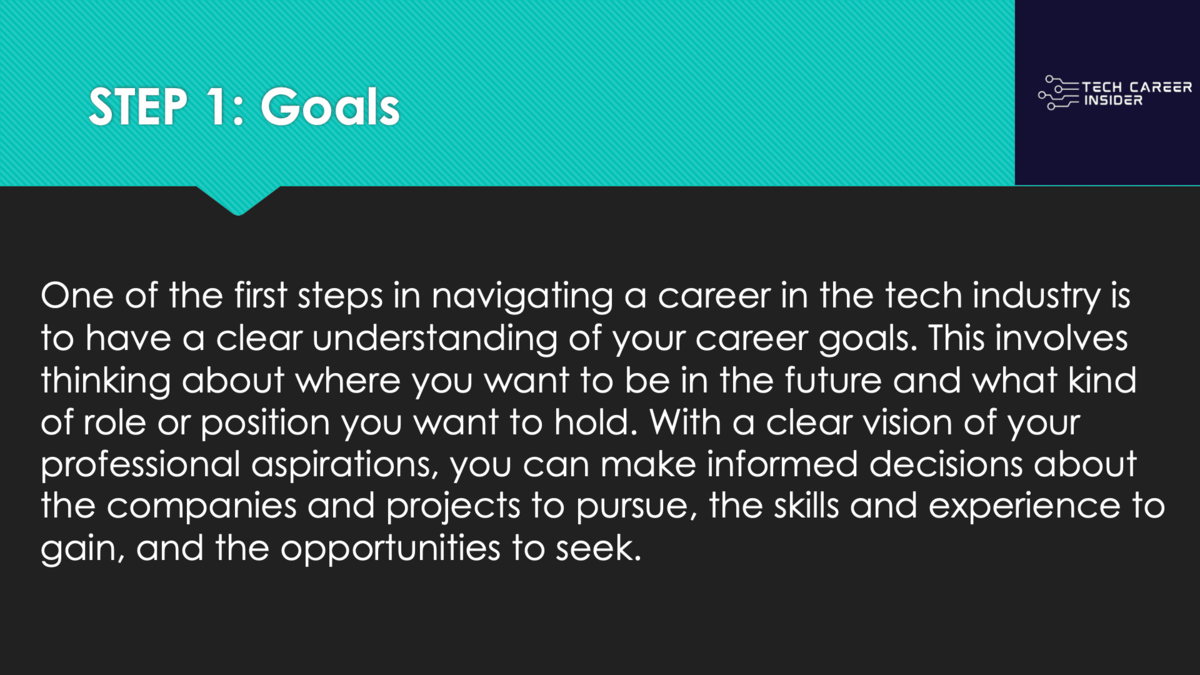 STEP 1: Goals

TECH CAREER INSIDER

One of the first steps in navigating a career in the tech industry is to have a clear understanding of your career goals. This involves thinking about where you want to be in the future and what kind of role or position you want to hold. With a clear vision of your professional aspirations, you can make informed decisions about the companies and projects to pursue, the skills and experience to gain, and the opportunities to seek.